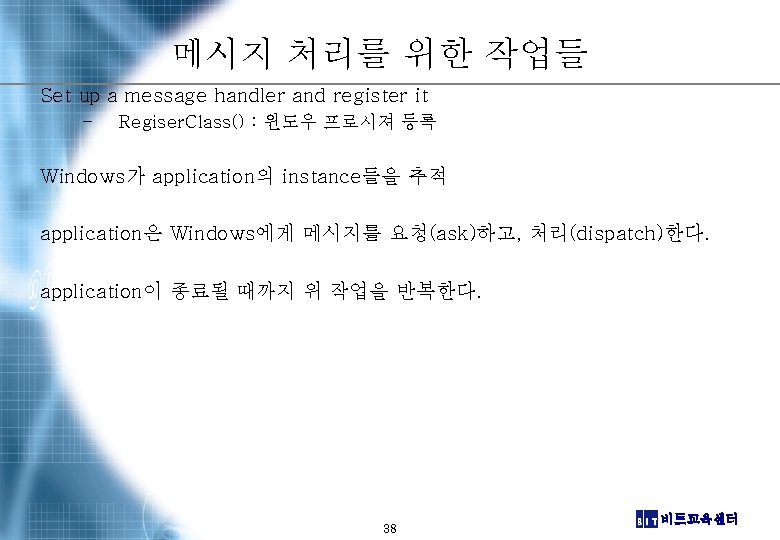 메시지 처리를 위한 작업들

Set up a message handler and register it

– RegiserClass() : 윈도우 프로시져 등록

Windows가 application의 instance들을 추적

application은 Windows에게 메시지를 요청(ask)하고, 처리(dispatch)한다.

application이 종료될 때까지 위 작업을 반복한다.

38

BIT 비트교육센터